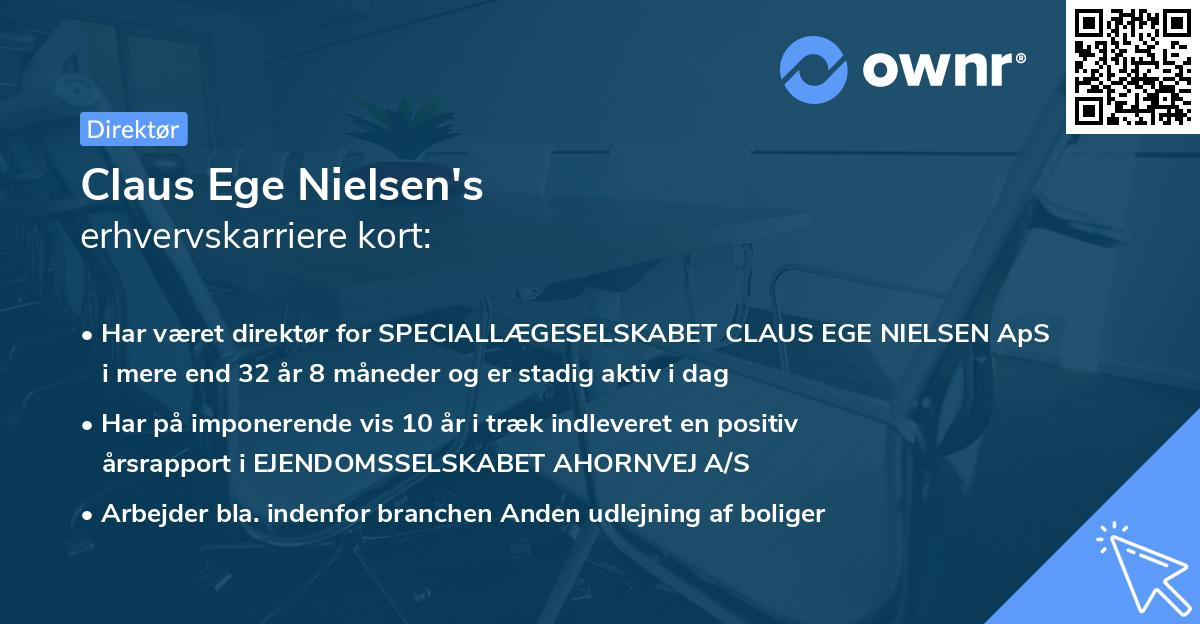 ownr®

Direktør

Claus Ege Nielsen's
erhvervskarriere kort:

• Har været direktør for SPECIALLÆGESELSKABET CLAUS EGE NIELSEN ApS i mere end 32 år 8 måneder og er stadig aktiv i dag

• Har på imponerende vis 10 år i træk indleveret en positiv årsrapport i EJENDOMSSELSKABET AHORNVEJ A/S

• Arbejder bla. indenfor branchen Anden udlejning af boliger